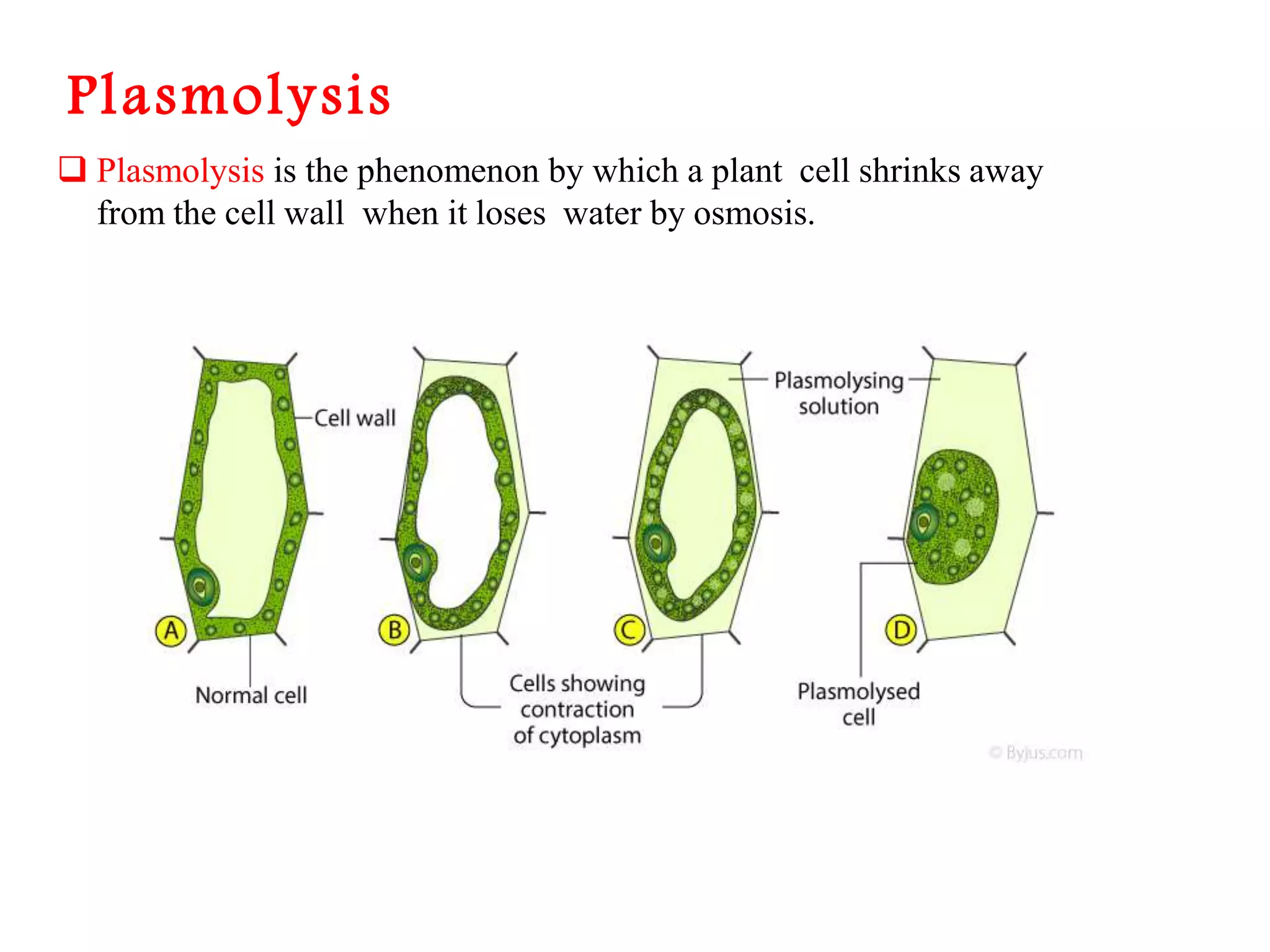 Plasmolysis

❑ Plasmolysis is the phenomenon by which a plant cell shrinks away from the cell wall when it loses water by osmosis.

Cell wall

Plasmolysing solution

A

B

C

D

Normal cell

Cells showing contraction of cytoplasm

Plasmolysed cell

© Byjus.com